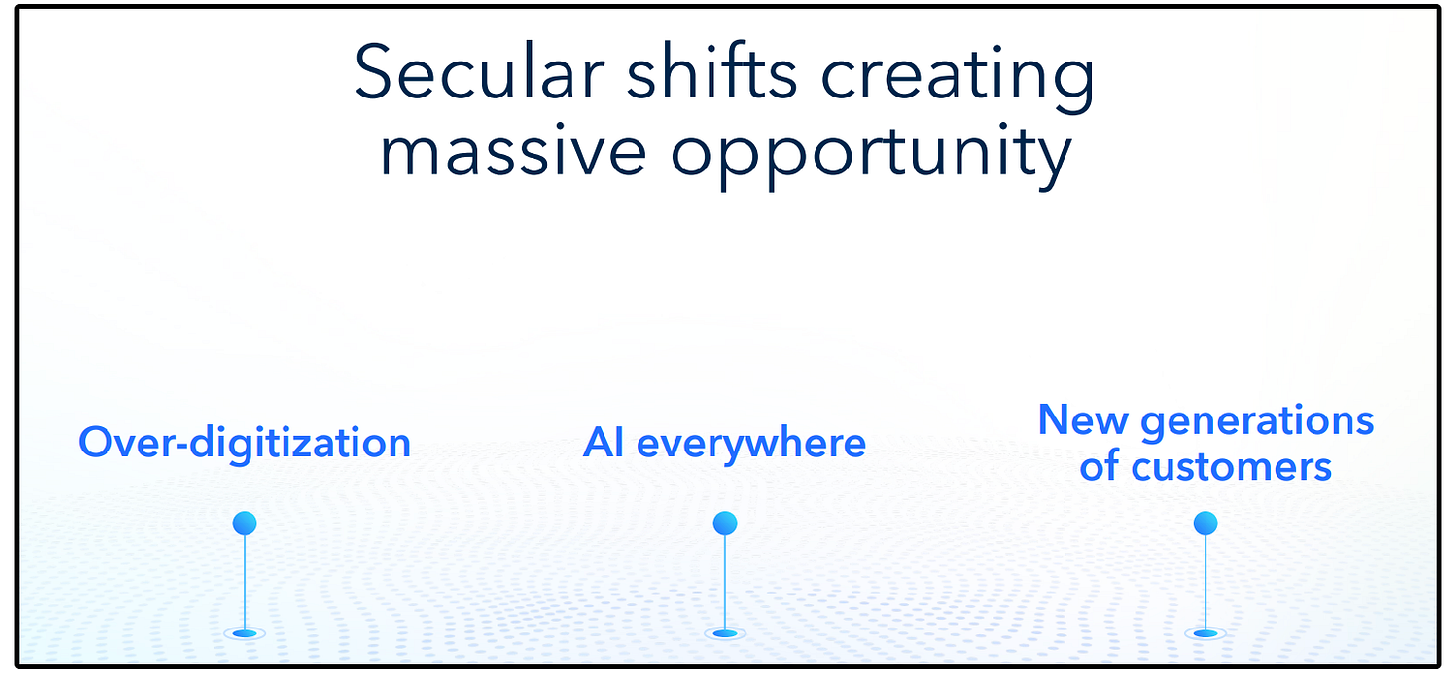 Secular shifts creating massive opportunity

Over-digitization

AI everywhere

New generations of customers